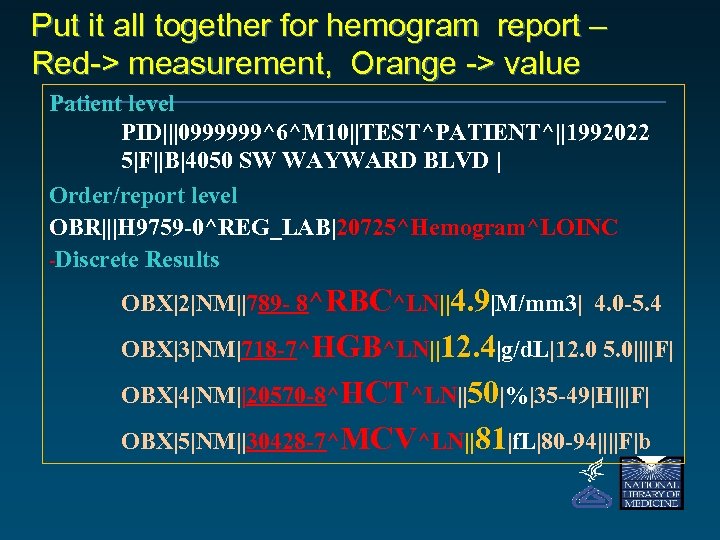 Put it all together for hemogram report – Red-> measurement, Orange -> value

Patient level

PID|||0999999^6^M10||TEST^PATIENT^||19920225|F||B|4050 SW WAYWARD BLVD |

Order/report level

OBR|||H9759-0^REG_LAB|20725^Hemogram^LOINC

-Discrete Results

OBX|2|NM||789- 8^RBC^LN||4.9|M/mm3| 4.0-5.4

OBX|3|NM|718-7^HGB^LN||12.4|g/dL|12.0 5.0||||F|

OBX|4|NM||20570-8^HCT^LN||50|%|35-49|H|||F|

OBX|5|NM||30428-7^MCV^LN||81|fL|80-94||||F|b

NATIONAL LIBRARY OF MEDICINE